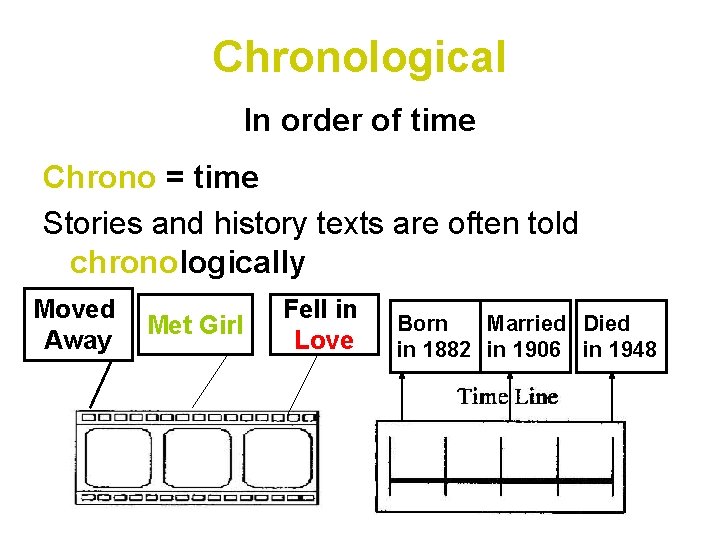 Chronological

In order of time

Chrono = time

Stories and history texts are often told chronologically

Moved Away

Met Girl

Fell in Love

Born in 1882

Married in 1906

Died in 1948

Time Line